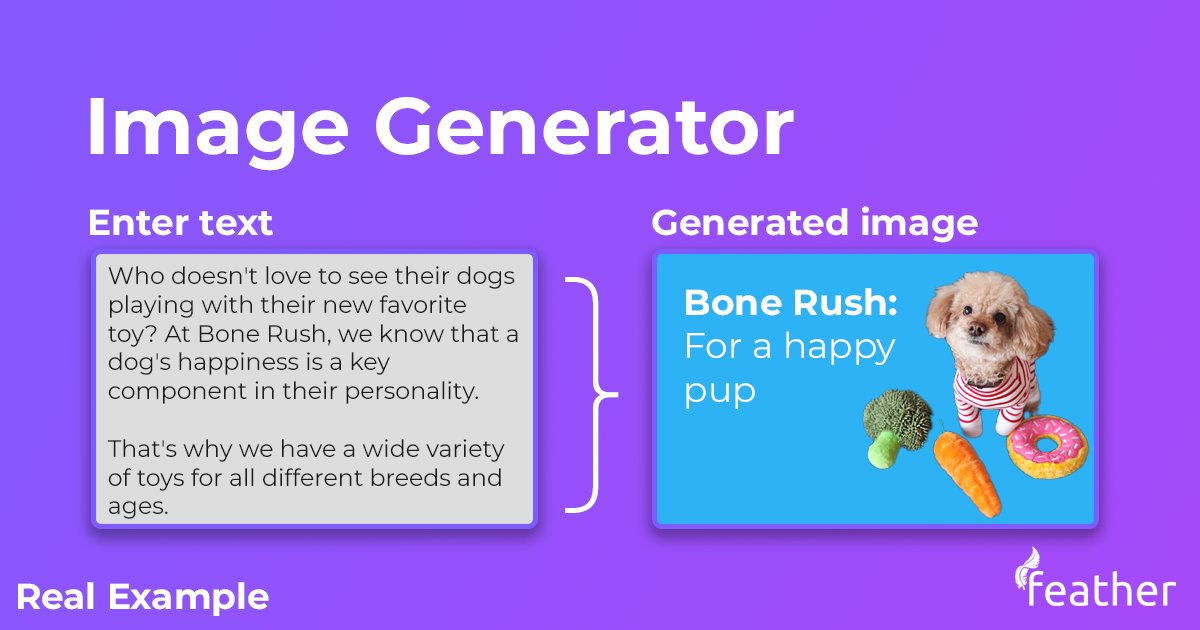 Image Generator

Enter text

Who doesn't love to see their dogs playing with their new favorite toy? At Bone Rush, we know that a dog's happiness is a key component in their personality.

That's why we have a wide variety of toys for all different breeds and ages.

Generated image

Bone Rush:
For a happy pup

Real Example

feather